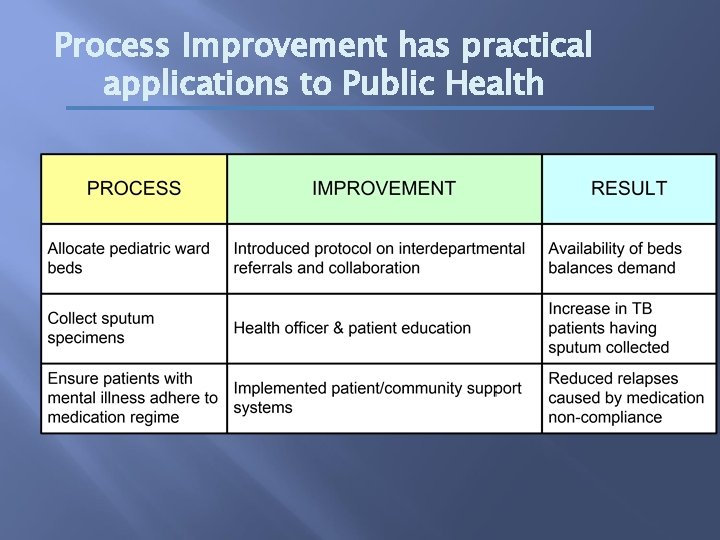 Process Improvement has practical applications to Public Health

| PROCESS | IMPROVEMENT | RESULT |
|---|---|---|
| Allocate pediatric ward beds | Introduced protocol on interdepartmental referrals and collaboration | Availability of beds balances demand |
| Collect sputum specimens | Health officer & patient education | Increase in TB patients having sputum collected |
| Ensure patients with mental illness adhere to medication regime | Implemented patient/community support systems | Reduced relapses caused by medication non-compliance |